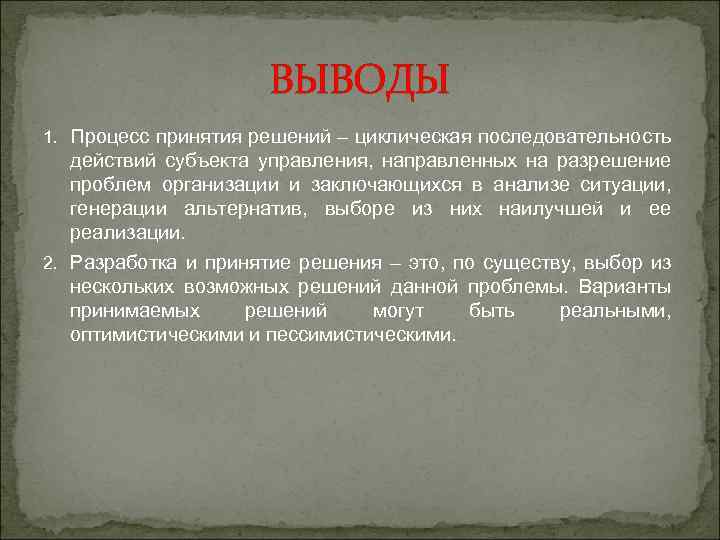 ВЫВОДЫ

1. Процесс принятия решений – циклическая последовательность действий субъекта управления, направленных на разрешение проблем организации и заключающихся в анализе ситуации, генерации альтернатив, выборе из них наилучшей и ее реализации.

2. Разработка и принятие решения – это, по существу, выбор из нескольких возможных решений данной проблемы. Варианты принимаемых решений могут быть реальными, оптимистическими и пессимистическими.